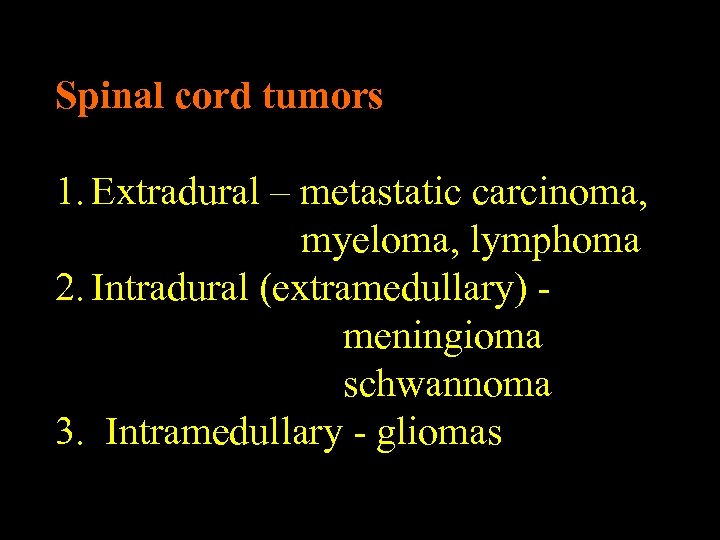 Spinal cord tumors

1. Extradural – metastatic carcinoma, myeloma, lymphoma
2. Intradural (extramedullary) - meningioma schwannoma
3. Intramedullary - gliomas